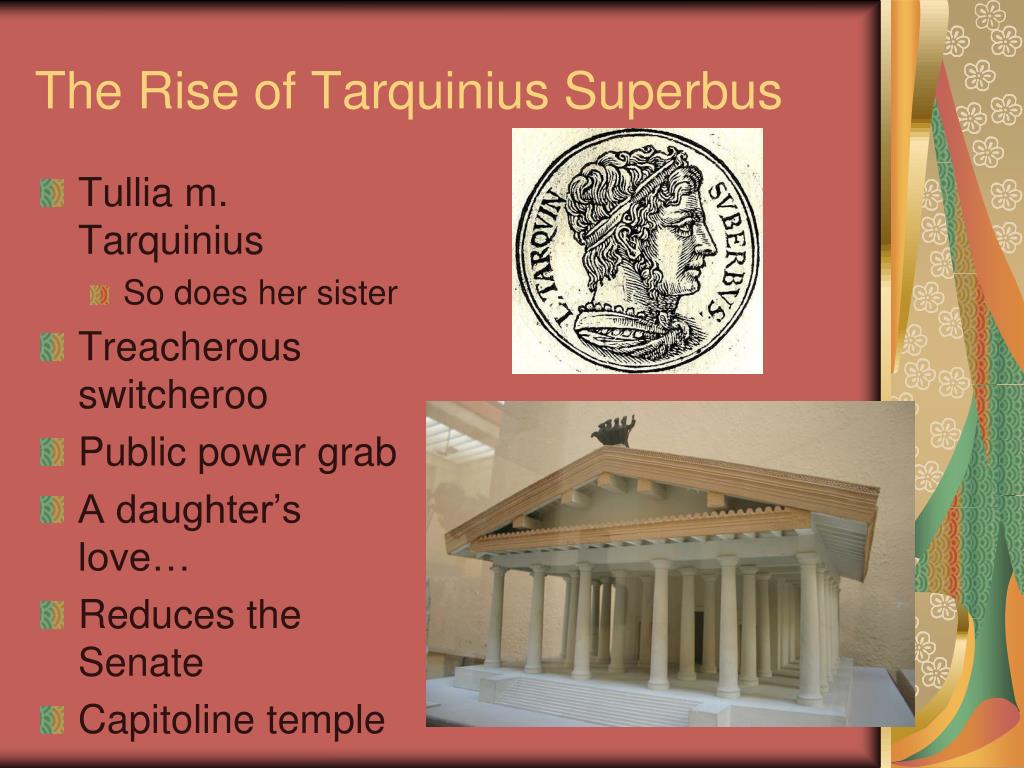 The Rise of Tarquinius Superbus

Tullia m. Tarquinius

So does her sister

Treacherous switcheroo

Public power grab

A daughter's love…

Reduces the Senate

Capitoline temple

L. TARQVIN SVBERBVS